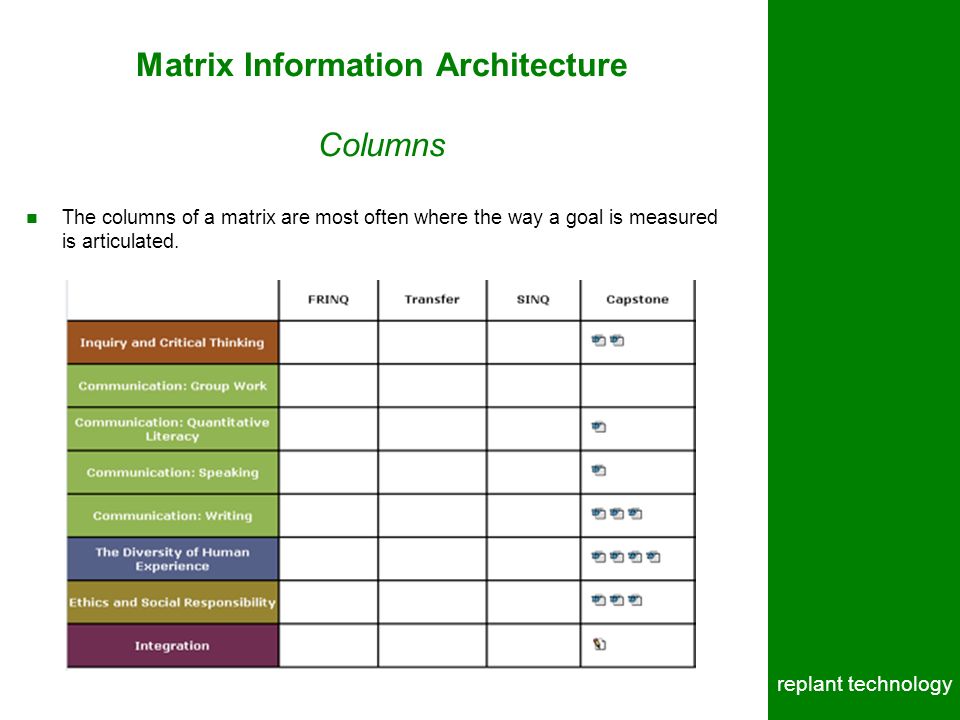 Matrix Information Architecture

Columns

The columns of a matrix are most often where the way a goal is measured is articulated.

| | FRINQ | Transfer | SINQ | Capstone |
|---|---|---|---|---|
| Inquiry and Critical Thinking | | | | |
| Communication: Group Work | | | | |
| Communication: Quantitative Literacy | | | | |
| Communication: Speaking | | | | |
| Communication: Writing | | | | |
| The Diversity of Human Experience | | | | |
| Ethics and Social Responsibility | | | | |
| Integration | | | | |

replant technology